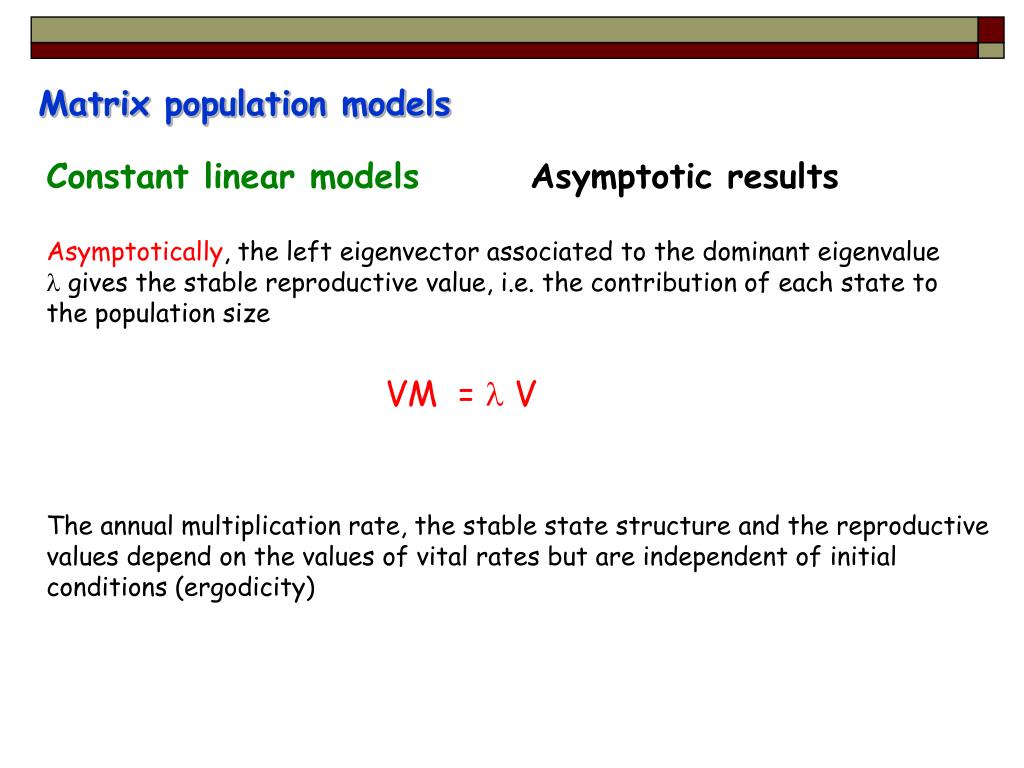 Matrix population models

Constant linear models

Asymptotic results

Asymptotically, the left eigenvector associated to the dominant eigenvalue $\lambda$ gives the stable reproductive value, i.e. the contribution of each state to the population size

$VM = \lambda V$

The annual multiplication rate, the stable state structure and the reproductive values depend on the values of vital rates but are independent of initial conditions (ergodicity)